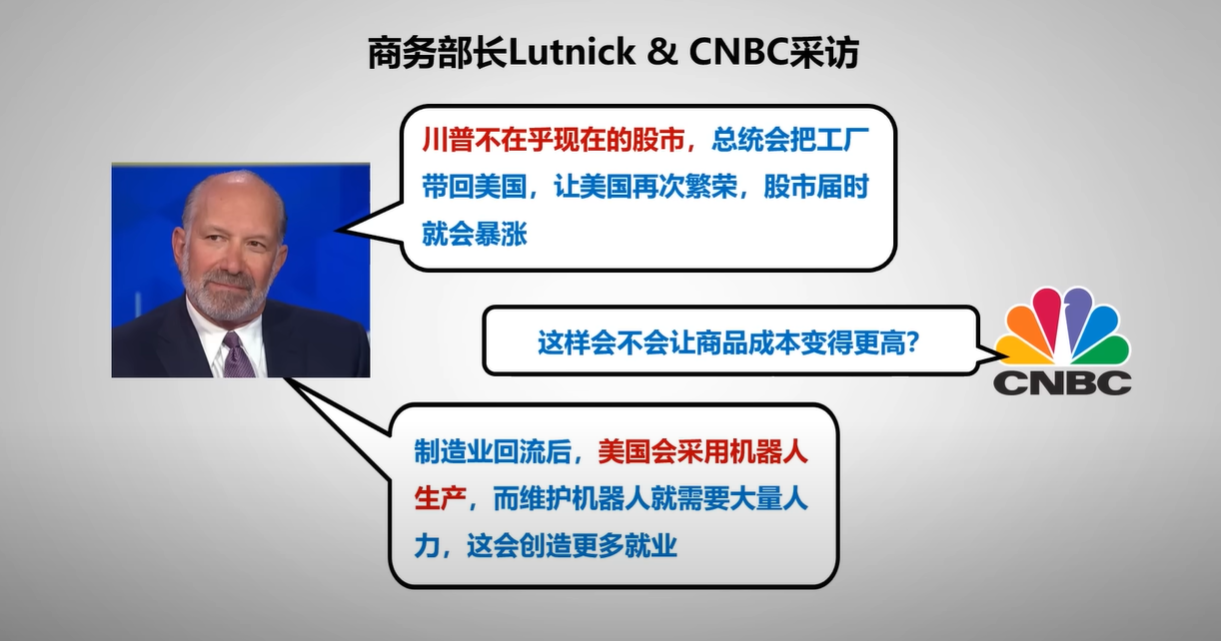 商务部长Lutnick & CNBC采访

川普不在乎现在的股市，总统会把工厂带回美国，让美国再次繁荣，股市届时就会暴涨

这样会不会让商品成本变得更高？

CNBC

制造业回流后，美国会采用机器人生产，而维护机器人就需要大量人力，这会创造更多就业